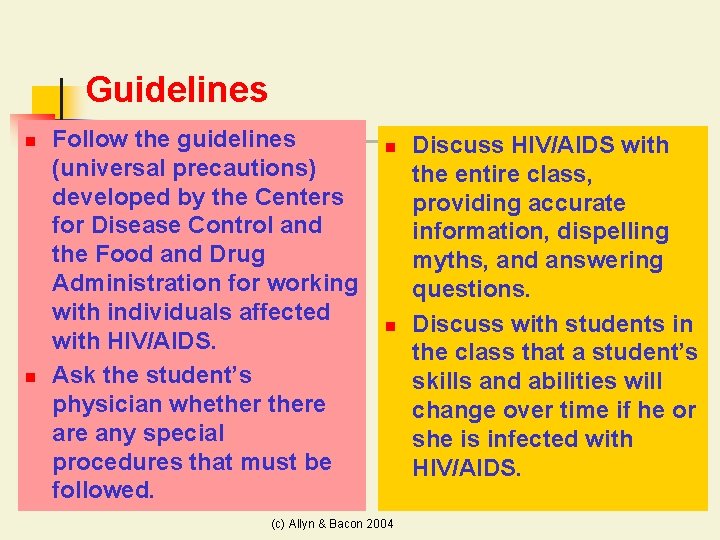 Guidelines

- Follow the guidelines (universal precautions) developed by the Centers for Disease Control and the Food and Drug Administration for working with individuals affected with HIV/AIDS.
- Ask the student's physician whether there are any special procedures that must be followed.

- Discuss HIV/AIDS with the entire class, providing accurate information, dispelling myths, and answering questions.
- Discuss with students in the class that a student's skills and abilities will change over time if he or she is infected with HIV/AIDS.

(c) Allyn & Bacon 2004